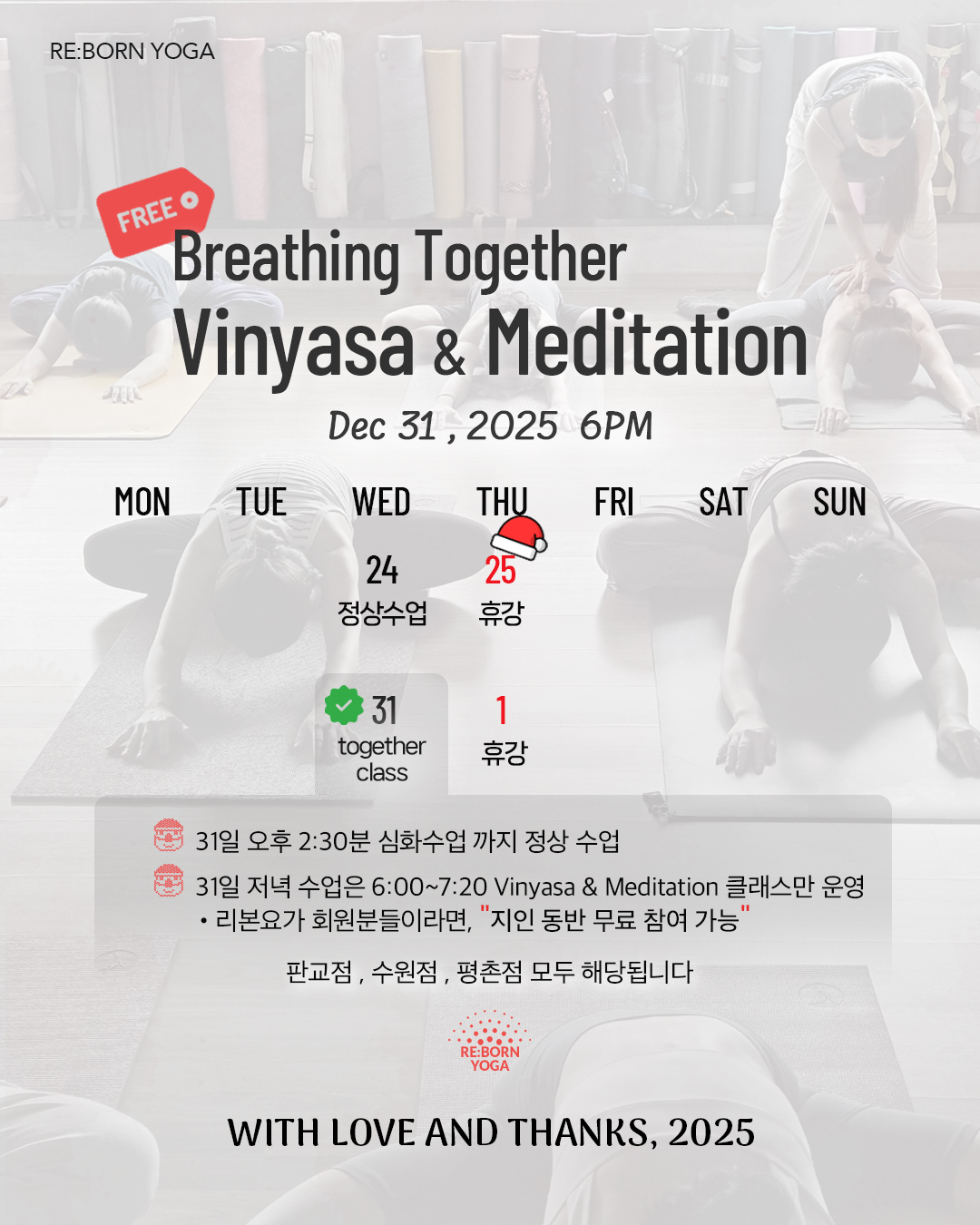 RE:BORN YOGA

FREE

Breathing Together
Vinyasa & Meditation

Dec 31 , 2025 6PM

| MON | TUE | WED | THU | FRI | SAT | SUN |
|---|---|---|---|---|---|---|
| | | 24 정상수업 | 25 휴강 | | | |
| | | 31 together class | 1 휴강 | | | |

31일 오후 2:30분 심화수업 까지 정상 수업

31일 저녁 수업은 6:00~7:20 Vinyasa & Meditation 클래스만 운영
• 리본요가 회원분들이라면, "지인 동반 무료 참여 가능"

판교점 , 수원점 , 평촌점 모두 해당됩니다

RE:BORN YOGA

WITH LOVE AND THANKS, 2025